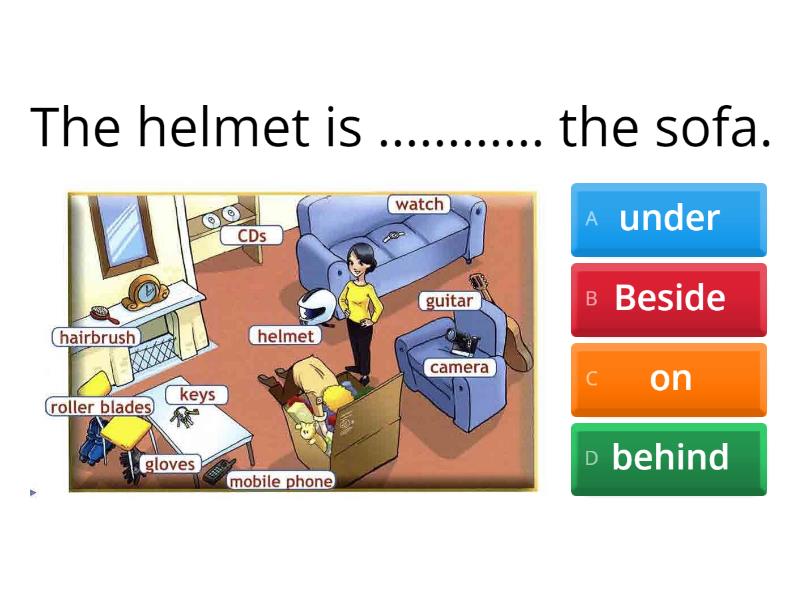 The helmet is ………… the sofa.

watch
CDs
guitar
hairbrush
helmet
camera
keys
roller blades
gloves
mobile phone

A under
B Beside
C on
D behind